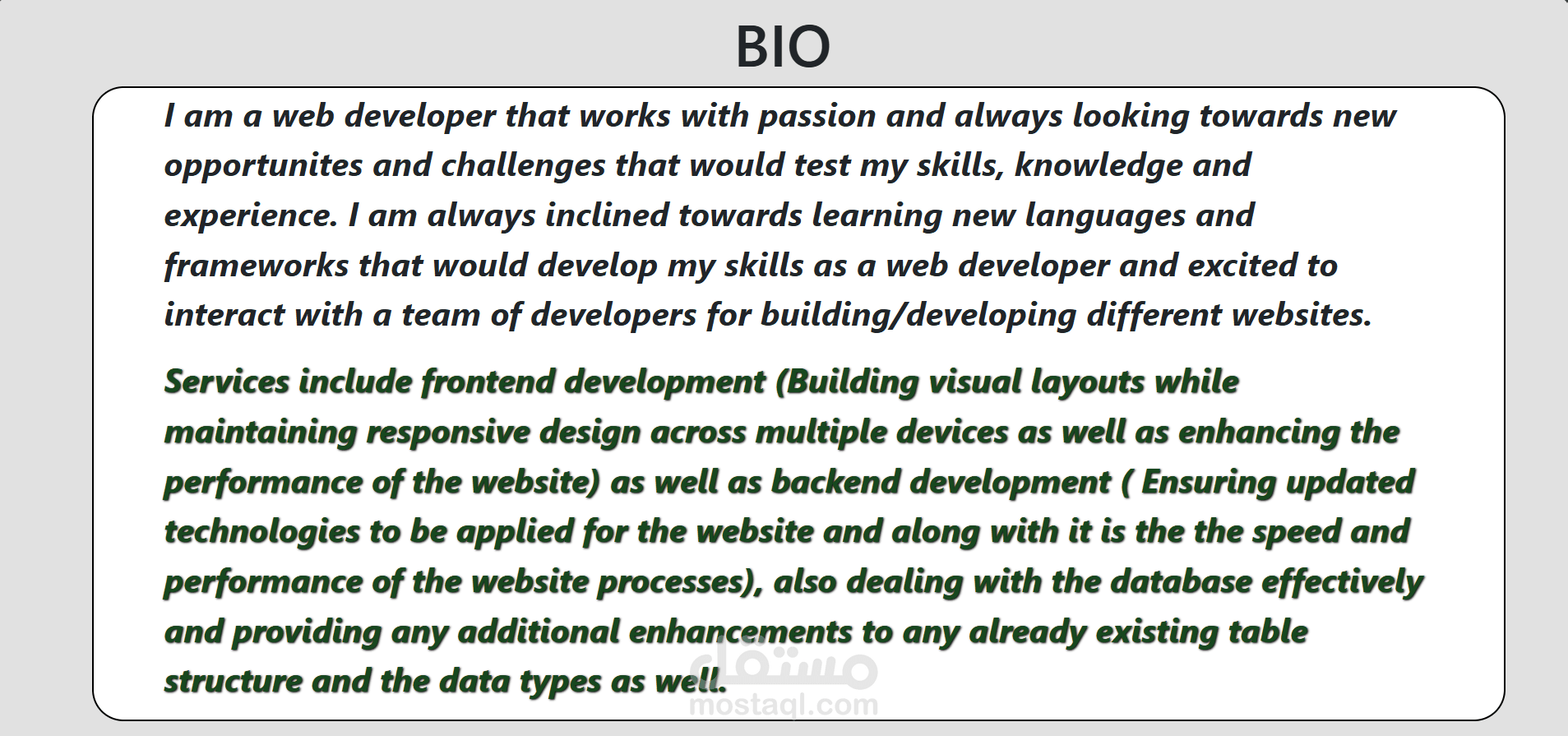 BIO

I am a web developer that works with passion and always looking towards new opportunites and challenges that would test my skills, knowledge and experience. I am always inclined towards learning new languages and frameworks that would develop my skills as a web developer and excited to interact with a team of developers for building/developing different websites.

Services include frontend development (Building visual layouts while maintaining responsive design across multiple devices as well as enhancing the performance of the website) as well as backend development ( Ensuring updated technologies to be applied for the website and along with it is the the speed and performance of the website processes), also dealing with the database effectively and providing any additional enhancements to any already existing table structure and the data types as well.

مستقل
mostaql.com